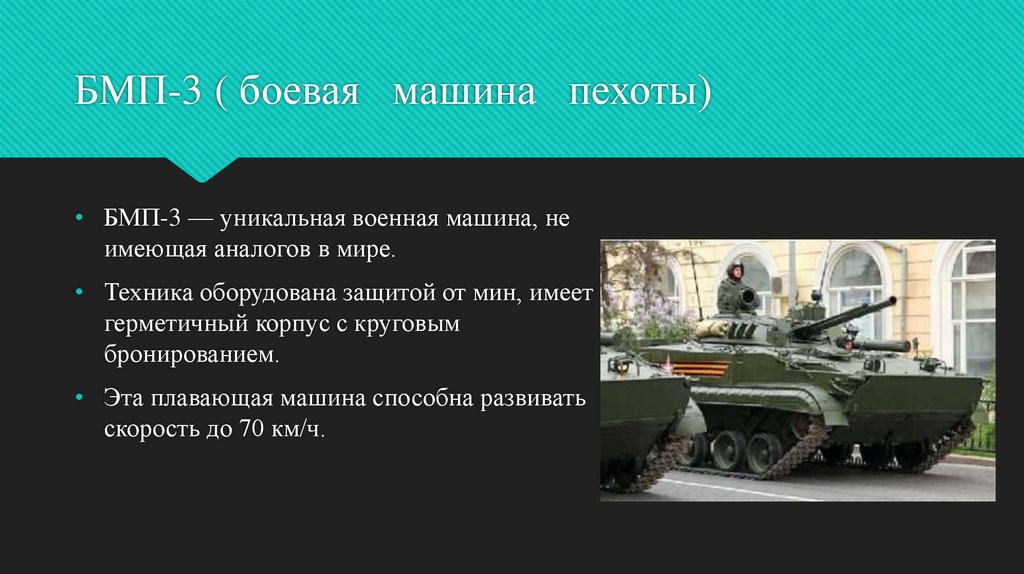 БМП-3 ( боевая машина пехоты)

• БМП-3 — уникальная военная машина, не имеющая аналогов в мире.

• Техника оборудована защитой от мин, имеет герметичный корпус с круговым бронированием.

• Эта плавающая машина способна развивать скорость до 70 км/ч.